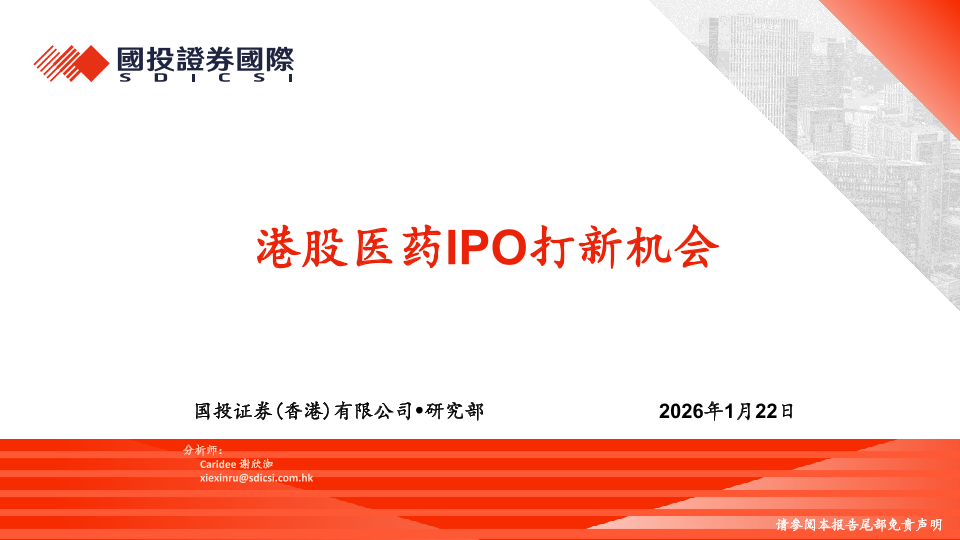 國投證券國際
SDICSI

港股医药IPO打新机会

国投证券(香港)有限公司•研究部

2026年1月22日

分析师:
Caridee 谢欣洳
xiexinru@sdicsi.com.hk

请参阅本报告尾部免责声明